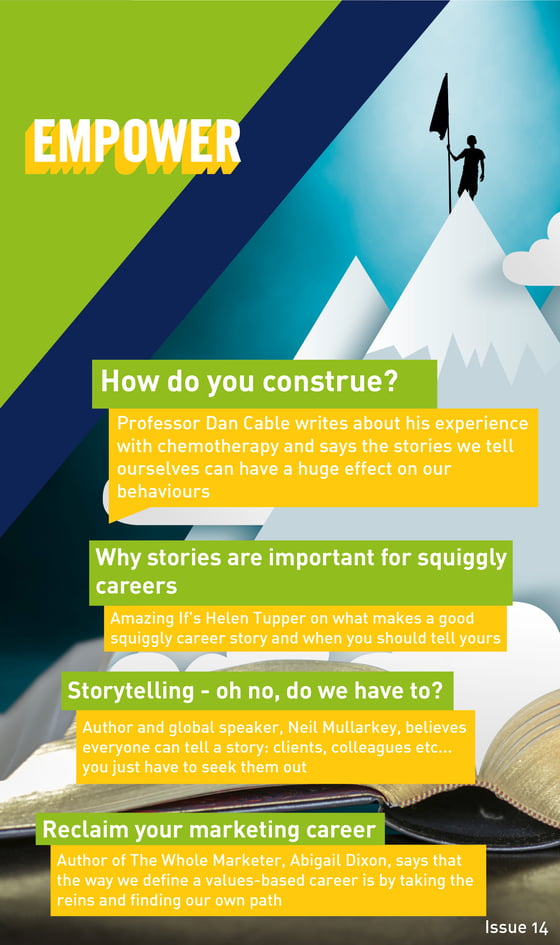 EMPOWER

How do you construe?

Professor Dan Cable writes about his experience with chemotherapy and says the stories we tell ourselves can have a huge effect on our behaviours

Why stories are important for squiggly careers

Amazing If's Helen Tupper on what makes a good squiggly career story and when you should tell yours

Storytelling - oh no, do we have to?

Author and global speaker, Neil Mullarkey, believes everyone can tell a story: clients, colleagues etc... you just have to seek them out

Reclaim your marketing career

Author of The Whole Marketer, Abigail Dixon, says that the way we define a values-based career is by taking the reins and finding our own path

Issue 14